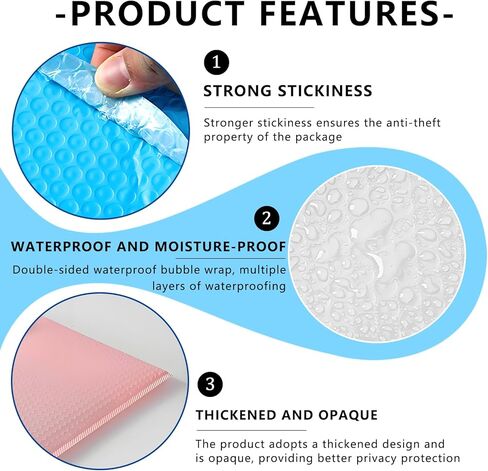 -PRODUCT FEATURES-

1

STRONG STICKINESS

Stronger stickiness ensures the anti-theft property of the package

2

WATERPROOF AND MOISTURE-PROOF

Double-sided waterproof bubble wrap, multiple layers of waterproofing

3

THICKENED AND OPAQUE

The product adopts a thickened design and is opaque, providing better privacy protection